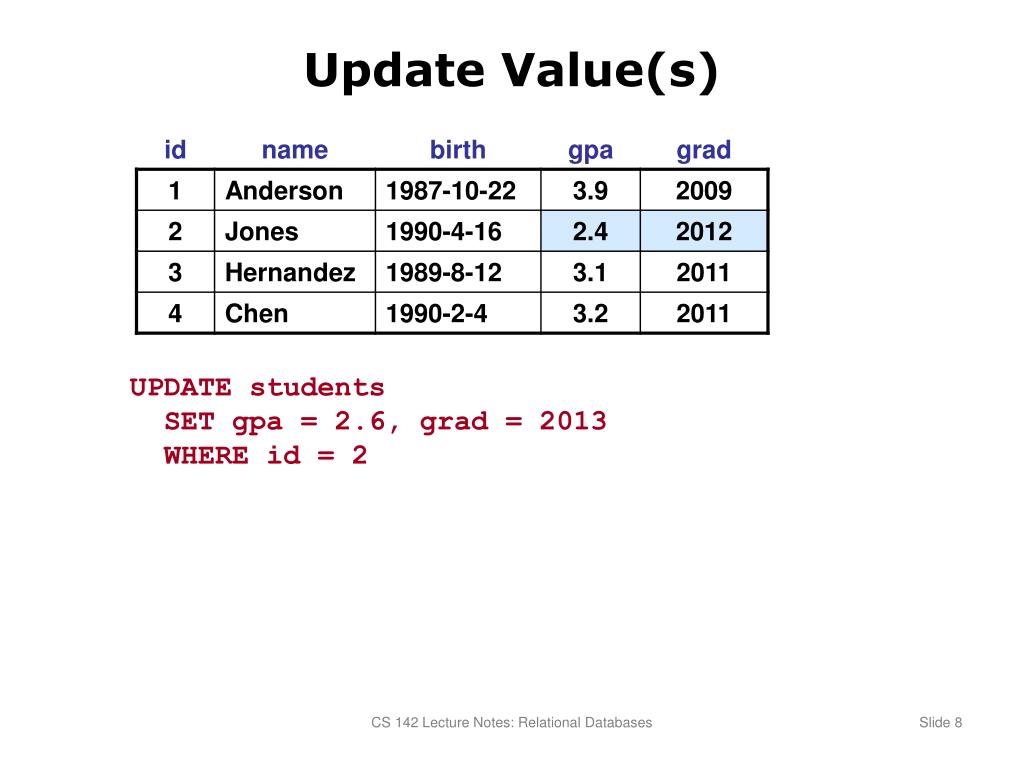 Update Value(s)

| id | name | birth | gpa | grad |
|---|---|---|---|---|
| 1 | Anderson | 1987-10-22 | 3.9 | 2009 |
| 2 | Jones | 1990-4-16 | 2.4 | 2012 |
| 3 | Hernandez | 1989-8-12 | 3.1 | 2011 |
| 4 | Chen | 1990-2-4 | 3.2 | 2011 |

UPDATE students
SET gpa = 2.6, grad = 2013
WHERE id = 2

CS 142 Lecture Notes: Relational Databases

Slide 8